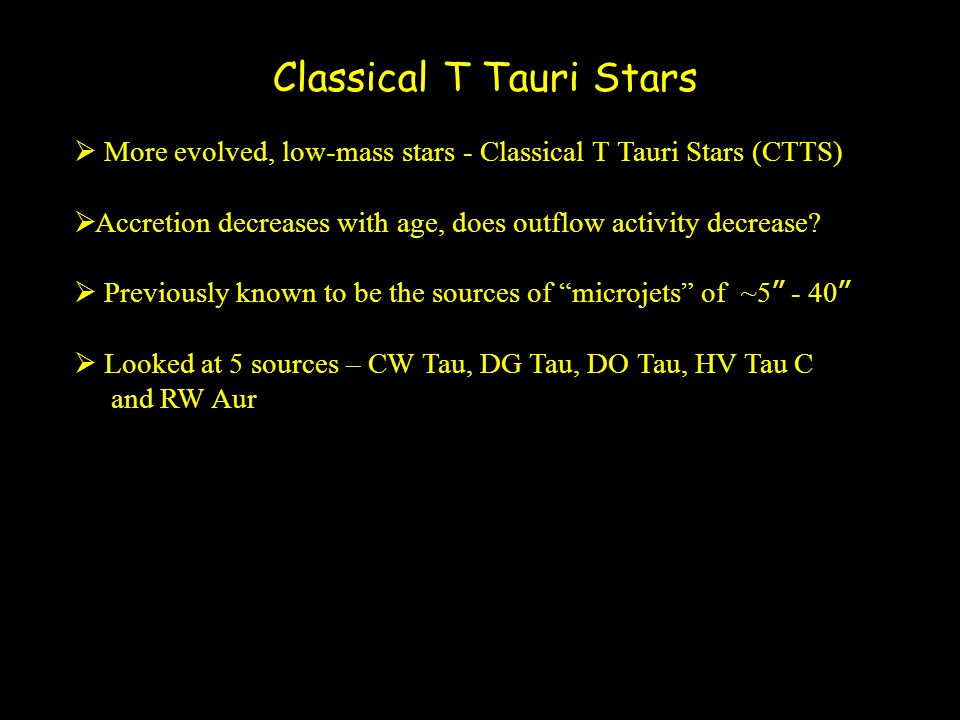 Classical T Tauri Stars

➢ More evolved, low-mass stars - Classical T Tauri Stars (CTTS)

➢Accretion decreases with age, does outflow activity decrease?

➢ Previously known to be the sources of “microjets” of ~5″ - 40″

➢ Looked at 5 sources – CW Tau, DG Tau, DO Tau, HV Tau C and RW Aur